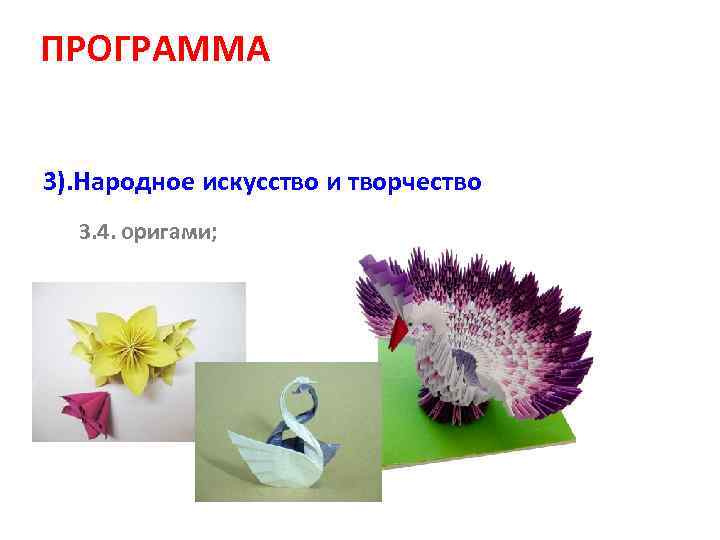 ПРОГРАММА

3).Народное искусство и творчество

3.4. оригами;